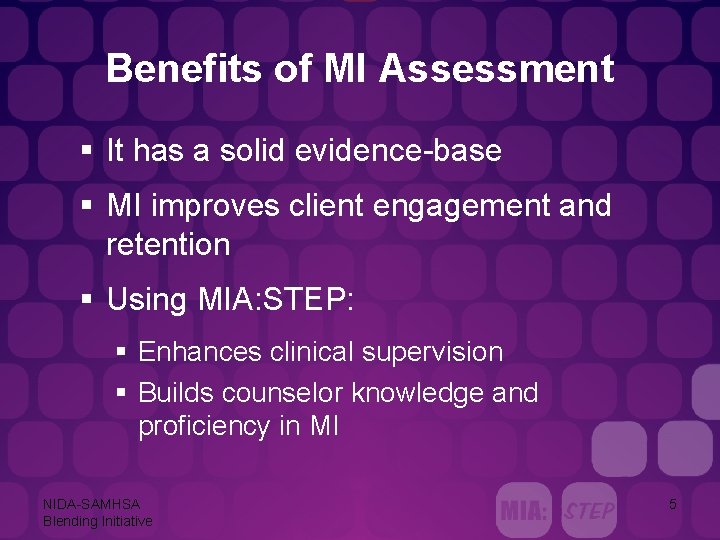 Benefits of MI Assessment

▪ It has a solid evidence-base

▪ MI improves client engagement and retention

▪ Using MIA:STEP:

▪ Enhances clinical supervision

▪ Builds counselor knowledge and proficiency in MI

NIDA-SAMHSA
Blending Initiative

MIA: STEP

5